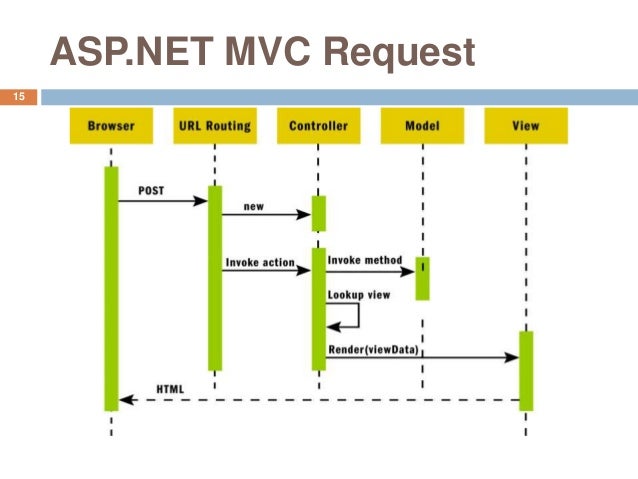 ASP.NET MVC Request

15

Browser

URL Routing

Controller

Model

View

POST

new

Invoke action

Invoke method

Lookup view

Render(viewData)

HTML